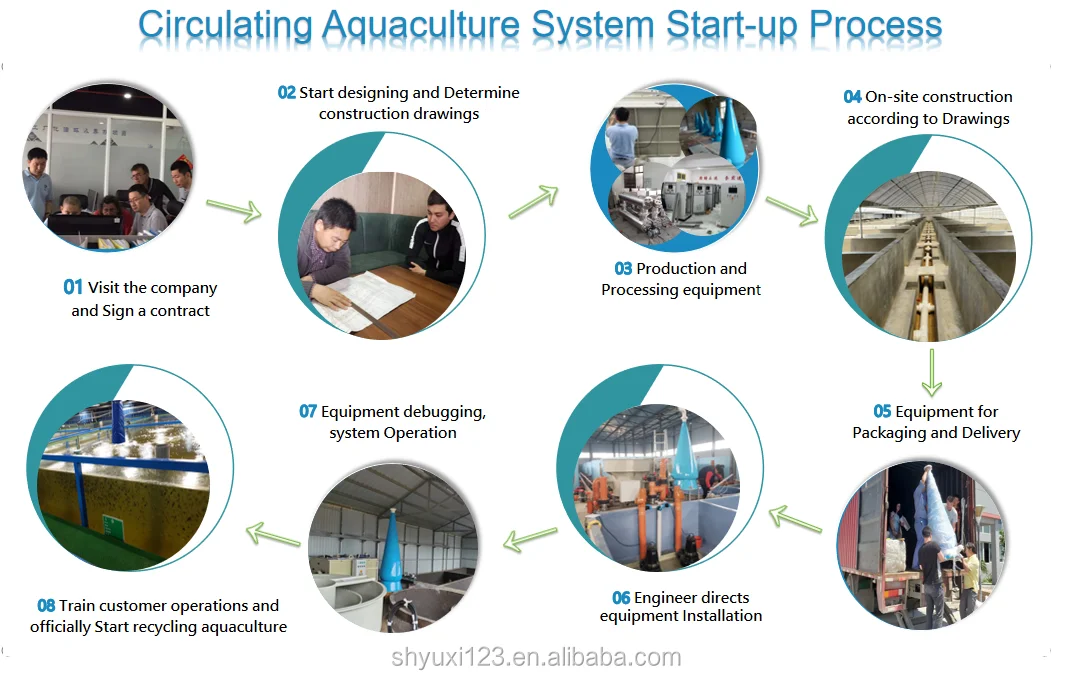 Circulating Aquaculture System Start-up Process

01 Visit the company and Sign a contract

02 Start designing and Determine construction drawings

03 Production and Processing equipment

04 On-site construction according to Drawings

05 Equipment for Packaging and Delivery

06 Engineer directs equipment Installation

07 Equipment debugging, system Operation

08 Train customer operations and officially Start recycling aquaculture

shyuxi123.en.alibaba.com